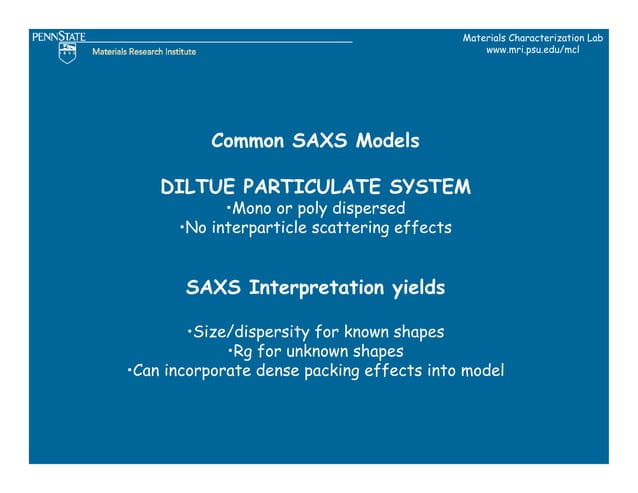 PENNSTATE
Materials Research Institute

Materials Characterization Lab
www.mri.psu.edu/mcl

Common SAXS Models

DILTUE PARTICULATE SYSTEM
•Mono or poly dispersed
•No interparticle scattering effects

SAXS Interpretation yields

•Size/dispersity for known shapes
•Rg for unknown shapes
•Can incorporate dense packing effects into model